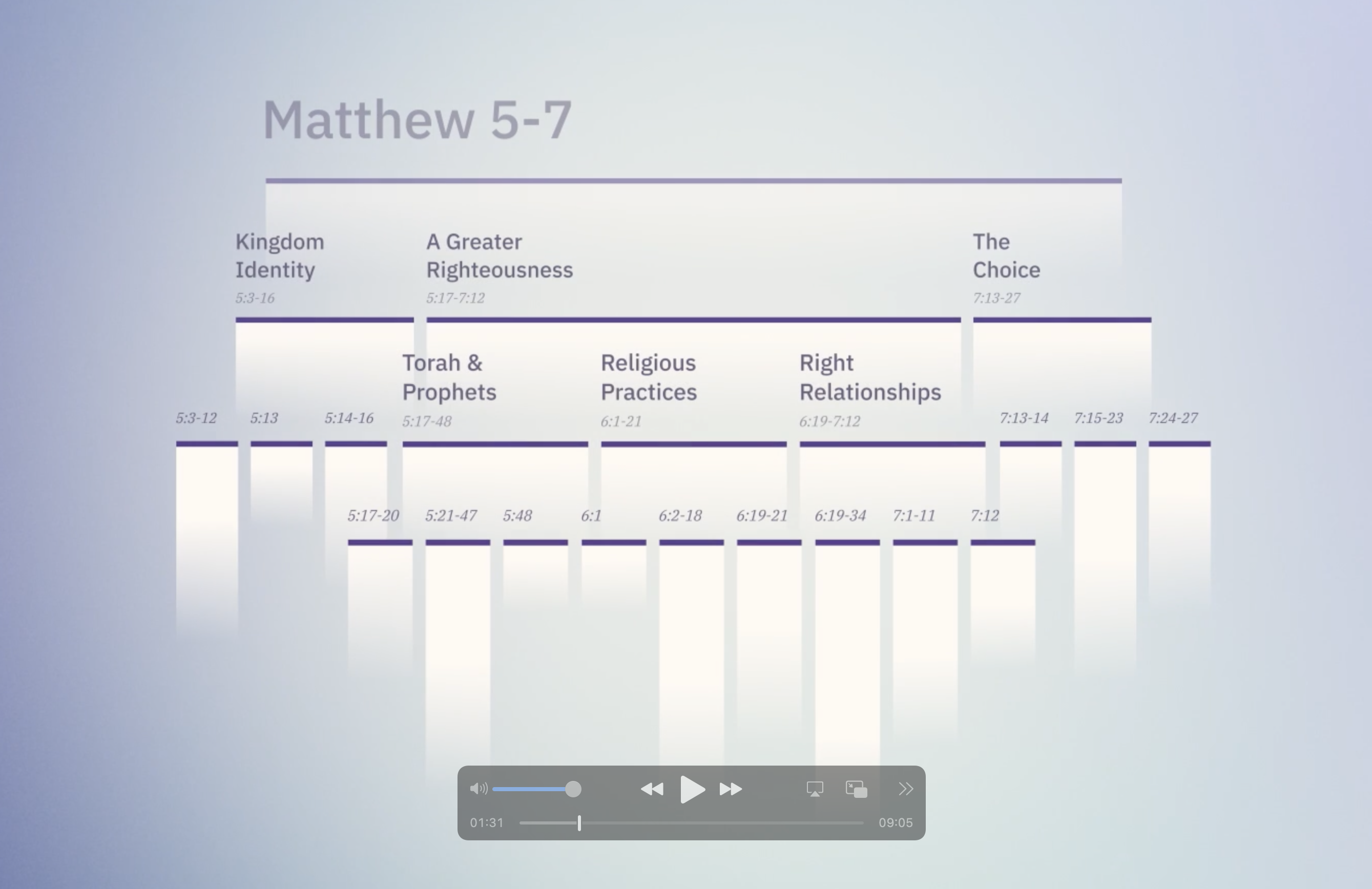 Matthew 5-7

Kingdom Identity
5:3-16

A Greater Righteousness
5:17-7:12

The Choice
7:13-27

Torah & Prophets
5:17-48

Religious Practices
6:1-21

Right Relationships
6:19-7:12

5:3-12

5:13

5:14-16

7:13-14

7:15-23

7:24-27

5:17-20

5:21-47

5:48

6:1

6:2-18

6:19-21

6:19-34

7:1-11

7:12

01:31

09:05